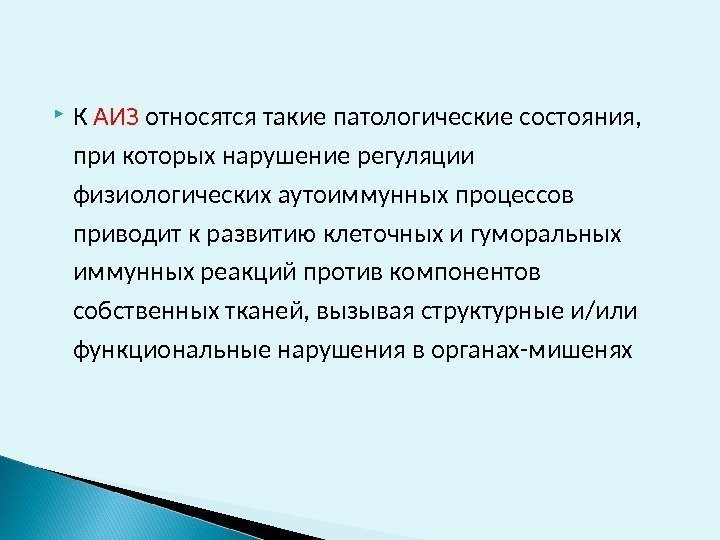 К АИЗ относятся такие патологические состояния, при которых нарушение регуляции физиологических аутоиммунных процессов приводит к развитию клеточных и гуморальных иммунных реакций против компонентов собственных тканей, вызывая структурные и/или функциональные нарушения в органах-мишенях